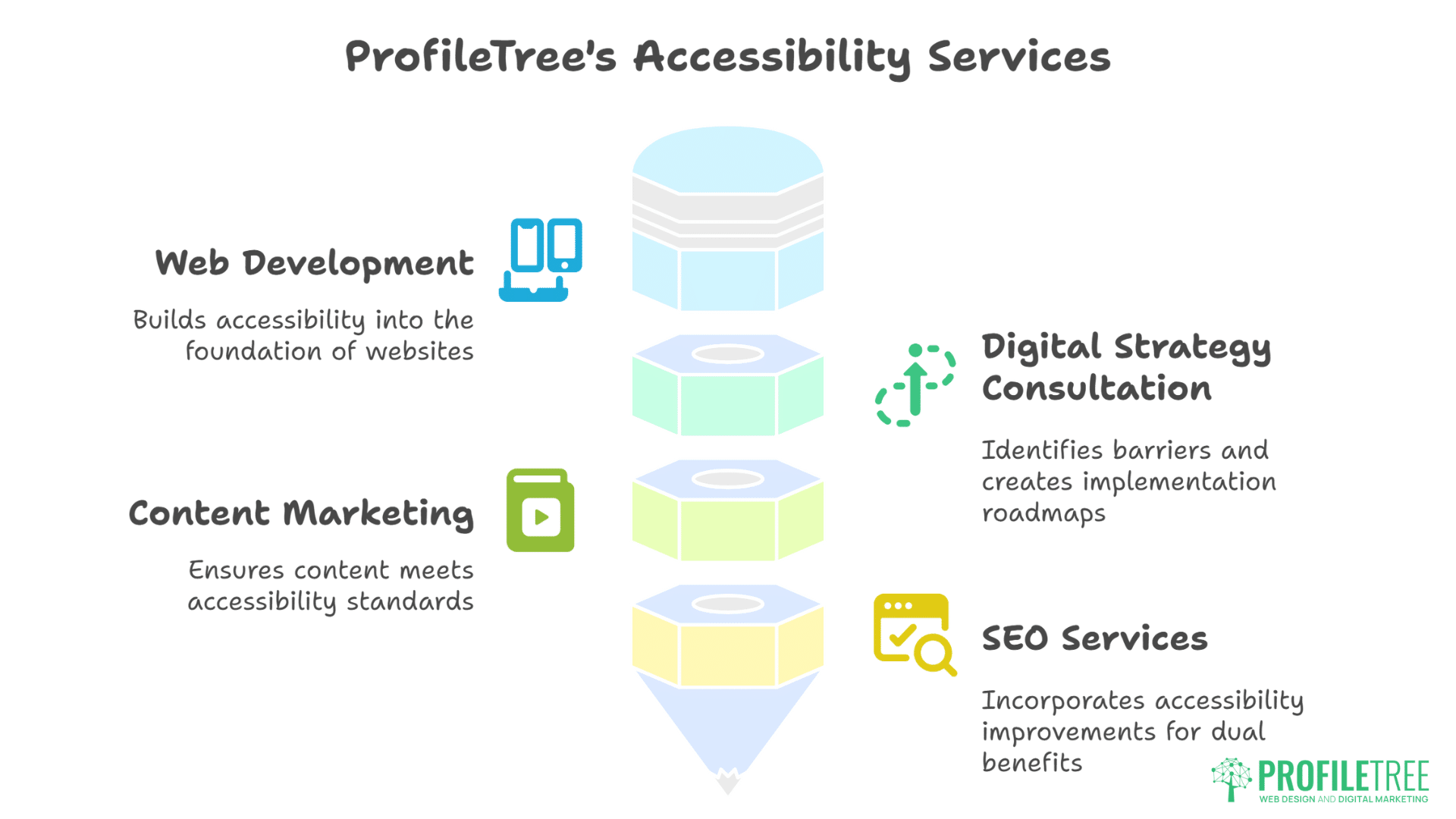 ProfileTree's Accessibility Services

Web Development

Builds accessibility into the foundation of websites

Digital Strategy Consultation

Identifies barriers and creates implementation roadmaps

Content Marketing

Ensures content meets accessibility standards

SEO Services

Incorporates accessibility improvements for dual benefits

PROFILETREE
WEB DESIGN AND DIGITAL MARKETING